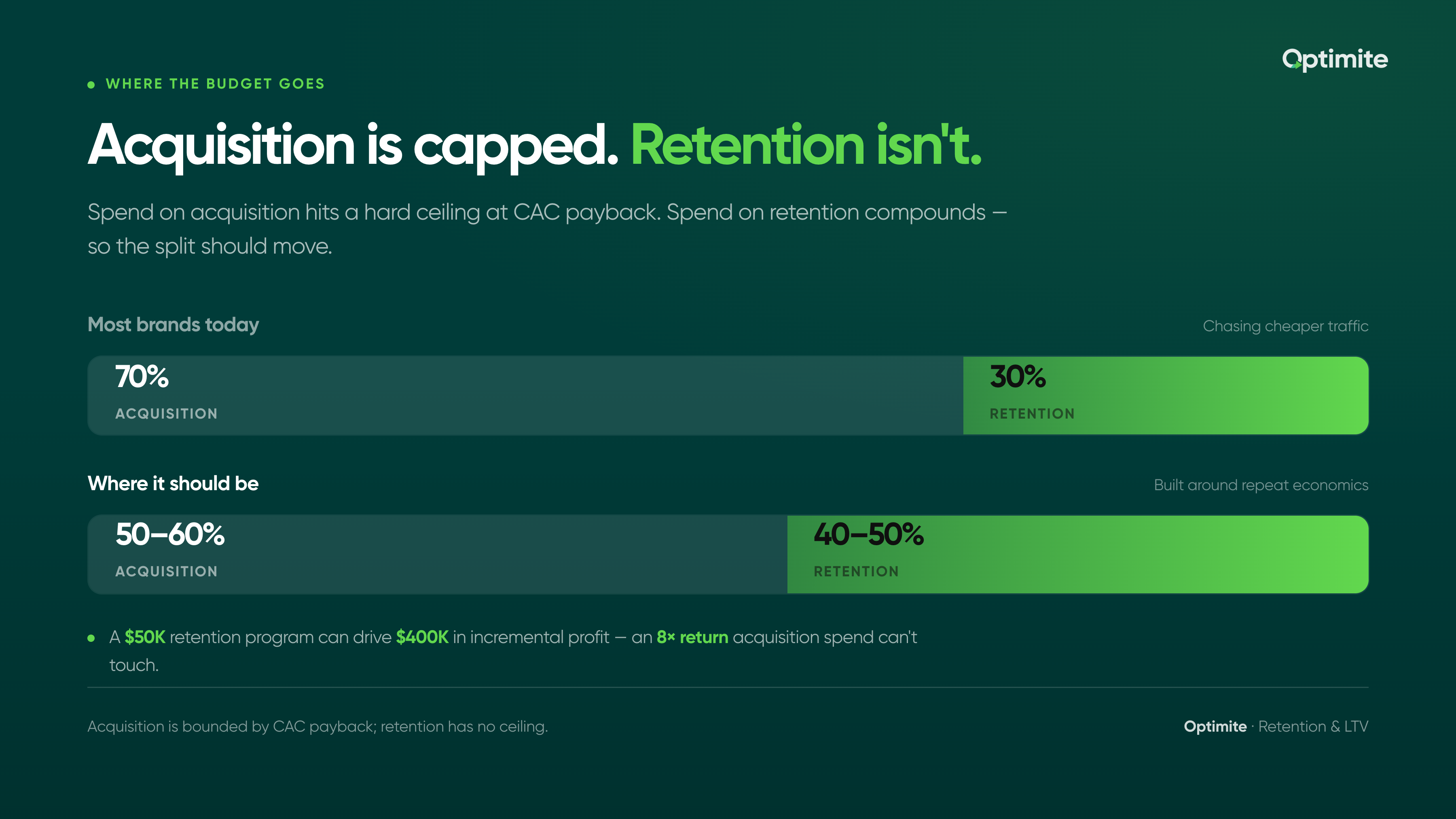 Optimite

WHERE THE BUDGET GOES

Acquisition is capped. Retention isn't.

Spend on acquisition hits a hard ceiling at CAC payback. Spend on retention compounds — so the split should move.

Most brands today

Chasing cheaper traffic

70%
ACQUISITION

30%
RETENTION

Where it should be

Built around repeat economics

50–60%
ACQUISITION

40–50%
RETENTION

A $50K retention program can drive $400K in incremental profit — an 8× return acquisition spend can't touch.

Acquisition is bounded by CAC payback; retention has no ceiling.

Optimite · Retention & LTV